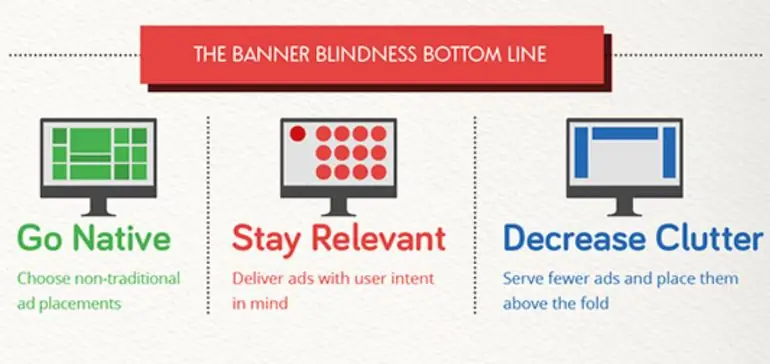 THE BANNER BLINDNESS BOTTOM LINE

Go Native

Choose non-traditional ad placements

Stay Relevant

Deliver ads with user intent in mind

Decrease Clutter

Serve fewer ads and place them above the fold